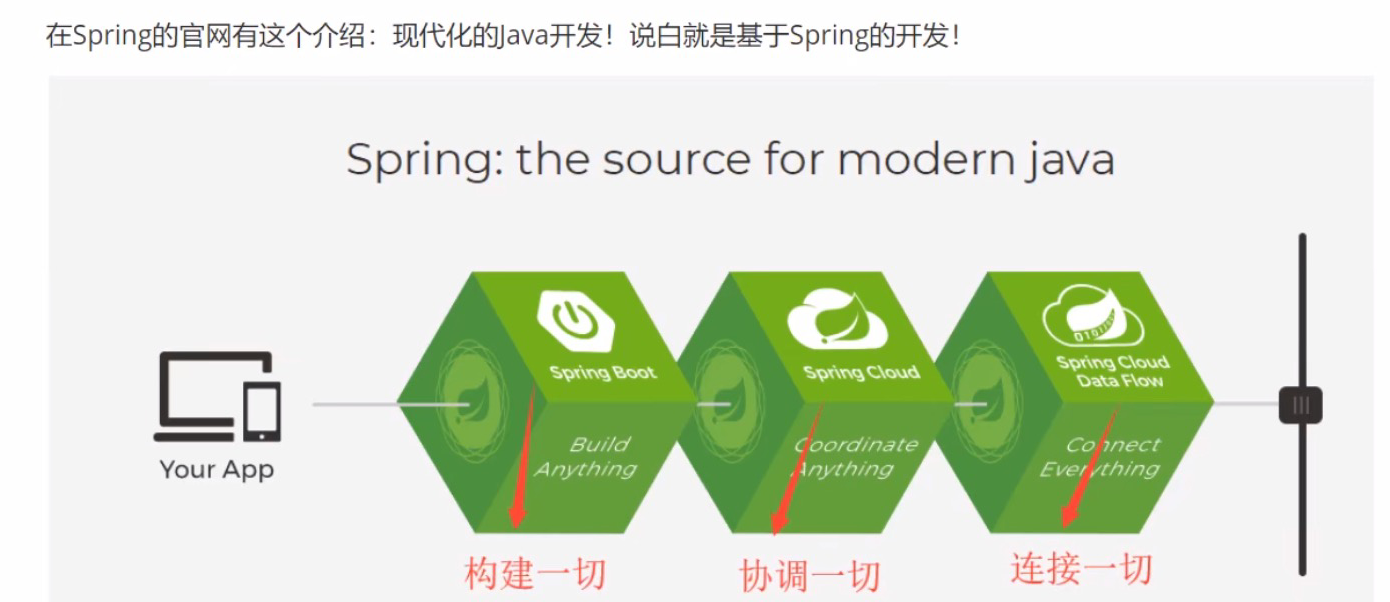 在Spring的官网有这个介绍：现代化的Java开发！说白就是基于Spring的开发！

Spring: the source for modern java

Your App

Spring Boot

Build Anything

Spring Cloud

Coordinate Anything

Spring Cloud Data Flow

Connect Everything

构建一切

协调一切

连接一切